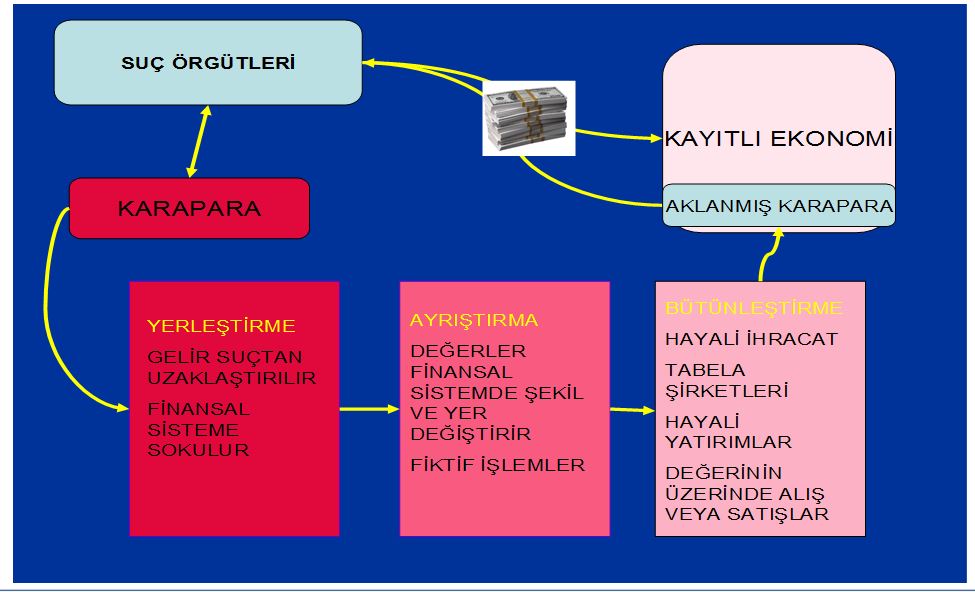 SUÇ ÖRGÜTLERİ

KAYITLI EKONOMİ

AKLANMIŞ KARAPARA

KARAPARA

YERLEŞTİRME

GELİR SUÇTAN UZAKLAŞTIRILIR

FİNANSAL SİSTEME SOKULUR

AYRIŞTIRMA

DEĞERLER FİNANSAL SİSTEMDE ŞEKİL VE YER DEĞİŞTİRİR

FİKTİF İŞLEMLER

BÜTÜNLEŞTİRME

HAYALİ İHRACAT

TABELA ŞİRKETLERİ

HAYALİ YATIRIMLAR

DEĞERİNİN ÜZERİNDE ALIŞ VEYA SATIŞLAR